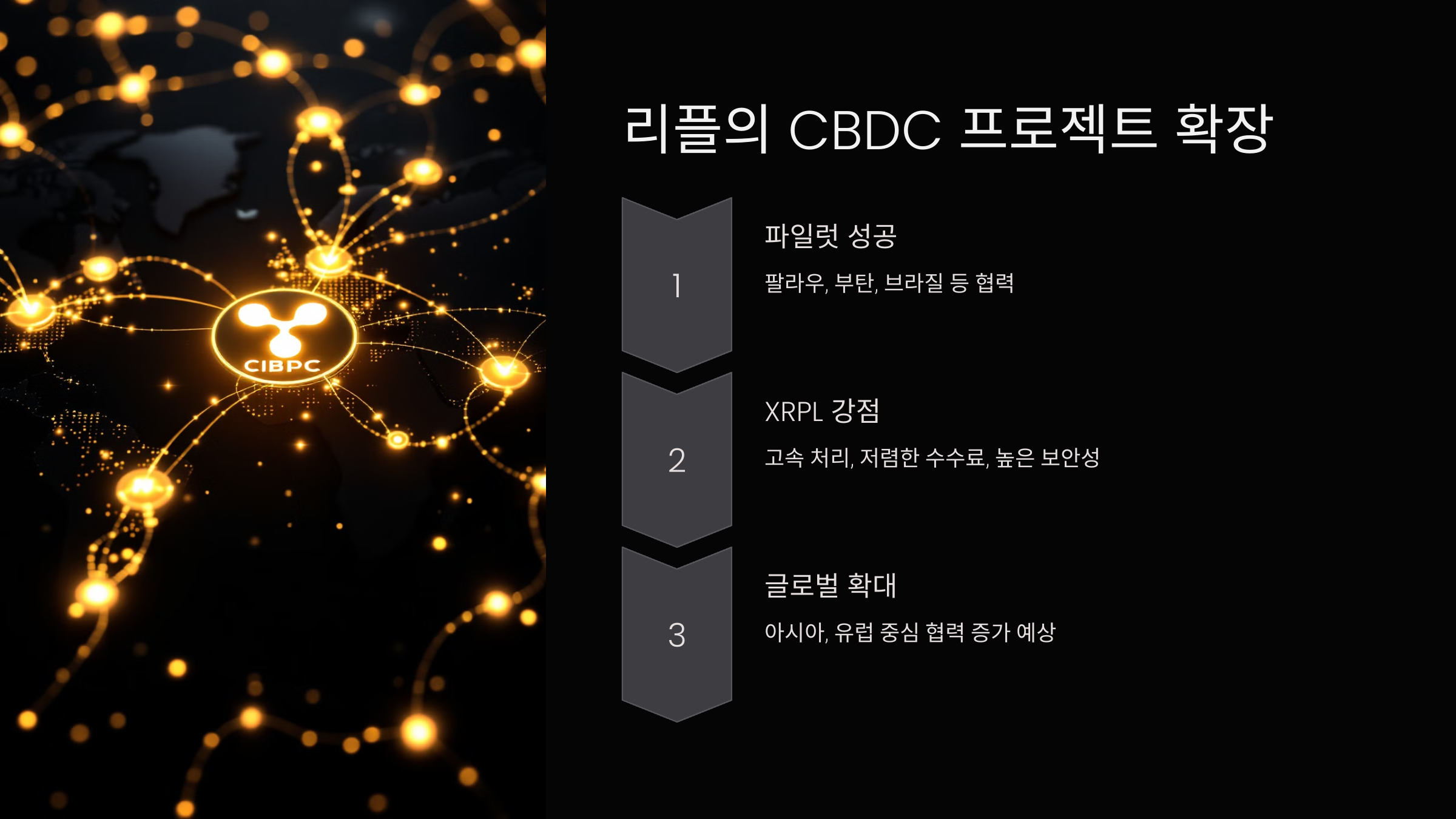 CIBPC

리플의 CBDC 프로젝트 확장

1

파일럿 성공

팔라우, 부탄, 브라질 등 협력

2

XRPL 강점

고속 처리, 저렴한 수수료, 높은 보안성

3

글로벌 확대

아시아, 유럽 중심 협력 증가 예상